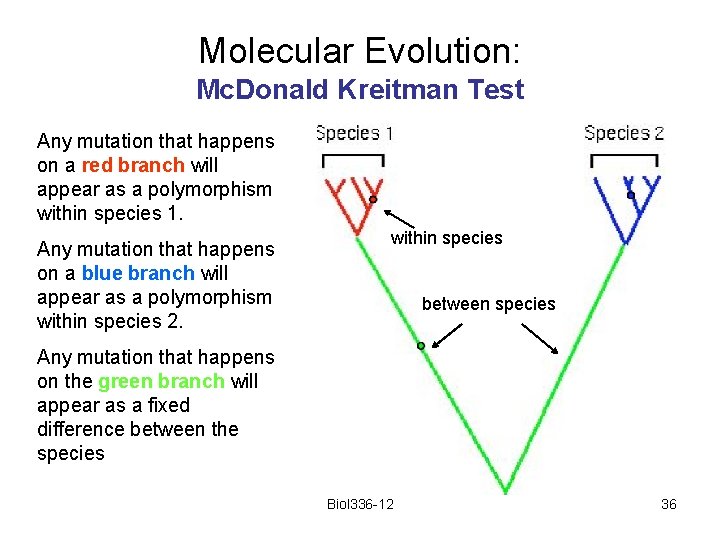 Molecular Evolution:
McDonald Kreitman Test

Any mutation that happens on a red branch will appear as a polymorphism within species 1.

Any mutation that happens on a blue branch will appear as a polymorphism within species 2.

Any mutation that happens on the green branch will appear as a fixed difference between the species

Species 1

Species 2

within species

between species

Biol336-12

36